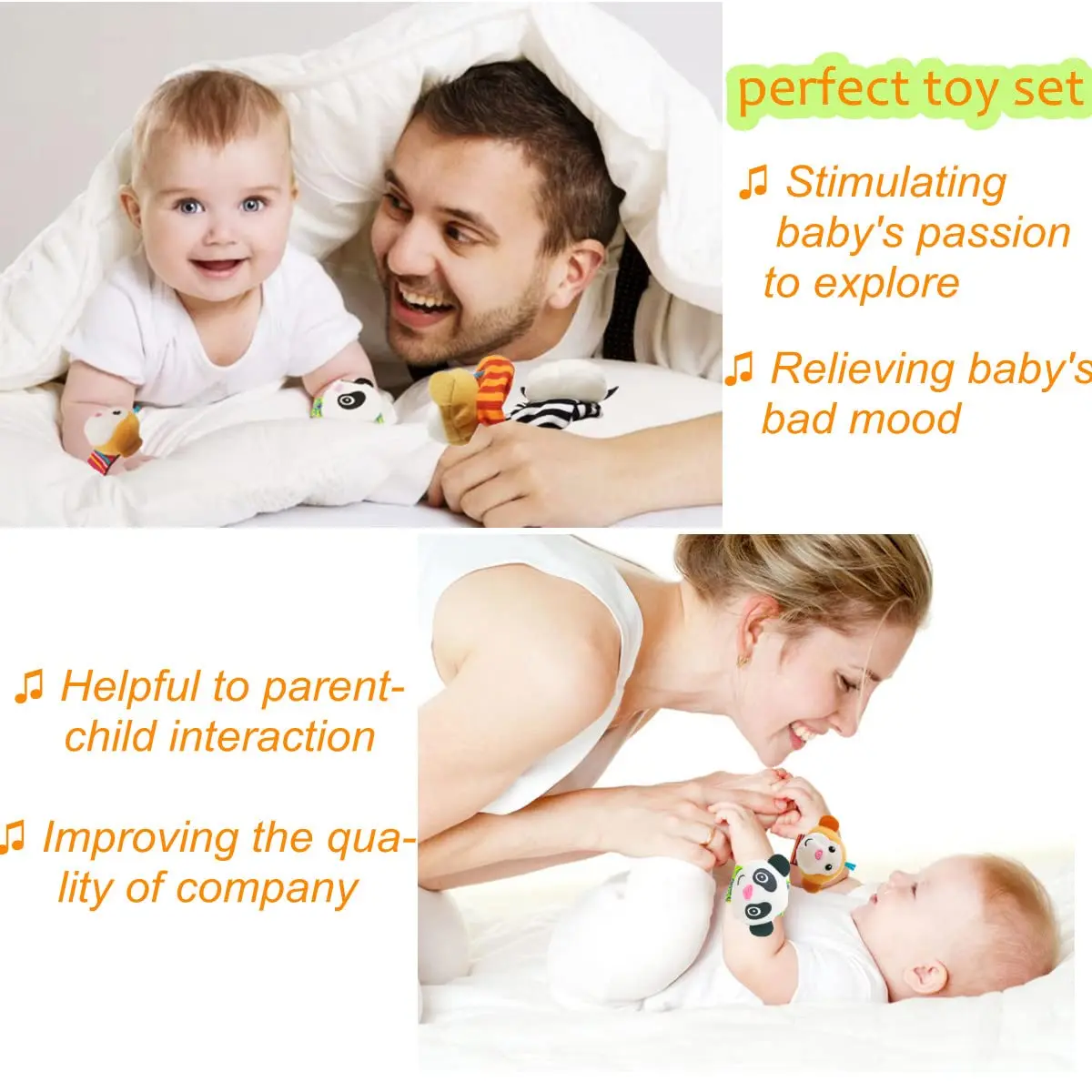 perfect toy set

♫ Stimulating baby's passion to explore

♫ Relieving baby's bad mood

♫ Helpful to parent-child interaction

♫ Improving the quality of company